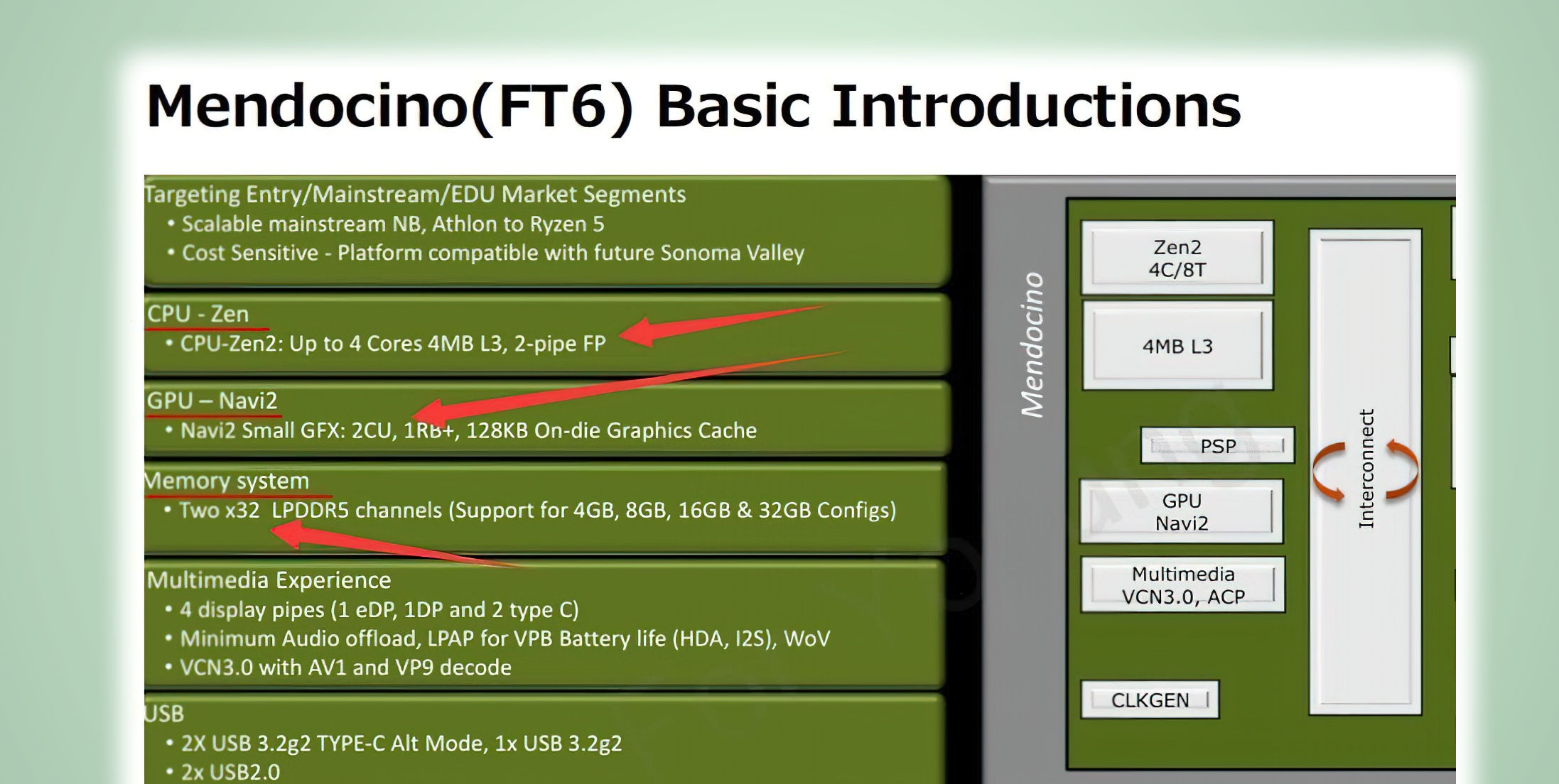 Mendocino(FT6) Basic Introductions

Targeting Entry/Mainstream/EDU Market Segments
• Scalable mainstream NB, Athlon to Ryzen 5
• Cost Sensitive - Platform compatible with future Sonoma Valley

CPU - Zen
• CPU-Zen2: Up to 4 Cores 4MB L3, 2-pipe FP

GPU – Navi2
• Navi2 Small GFX: 2CU, 1RB+, 128KB On-die Graphics Cache

Memory system
• Two x32 LPDDR5 channels (Support for 4GB, 8GB, 16GB & 32GB Configs)

Multimedia Experience
• 4 display pipes (1 eDP, 1DP and 2 type C)
• Minimum Audio offload, LPAP for VPB Battery life (HDA, I2S), WoV
• VCN3.0 with AV1 and VP9 decode

USB
• 2X USB 3.2g2 TYPE-C Alt Mode, 1x USB 3.2g2
• 2x USB2.0

Mendocino

Zen2
4C/8T

4MB L3

PSP

GPU
Navi2

Multimedia
VCN3.0, ACP

CLKGEN

Interconnect